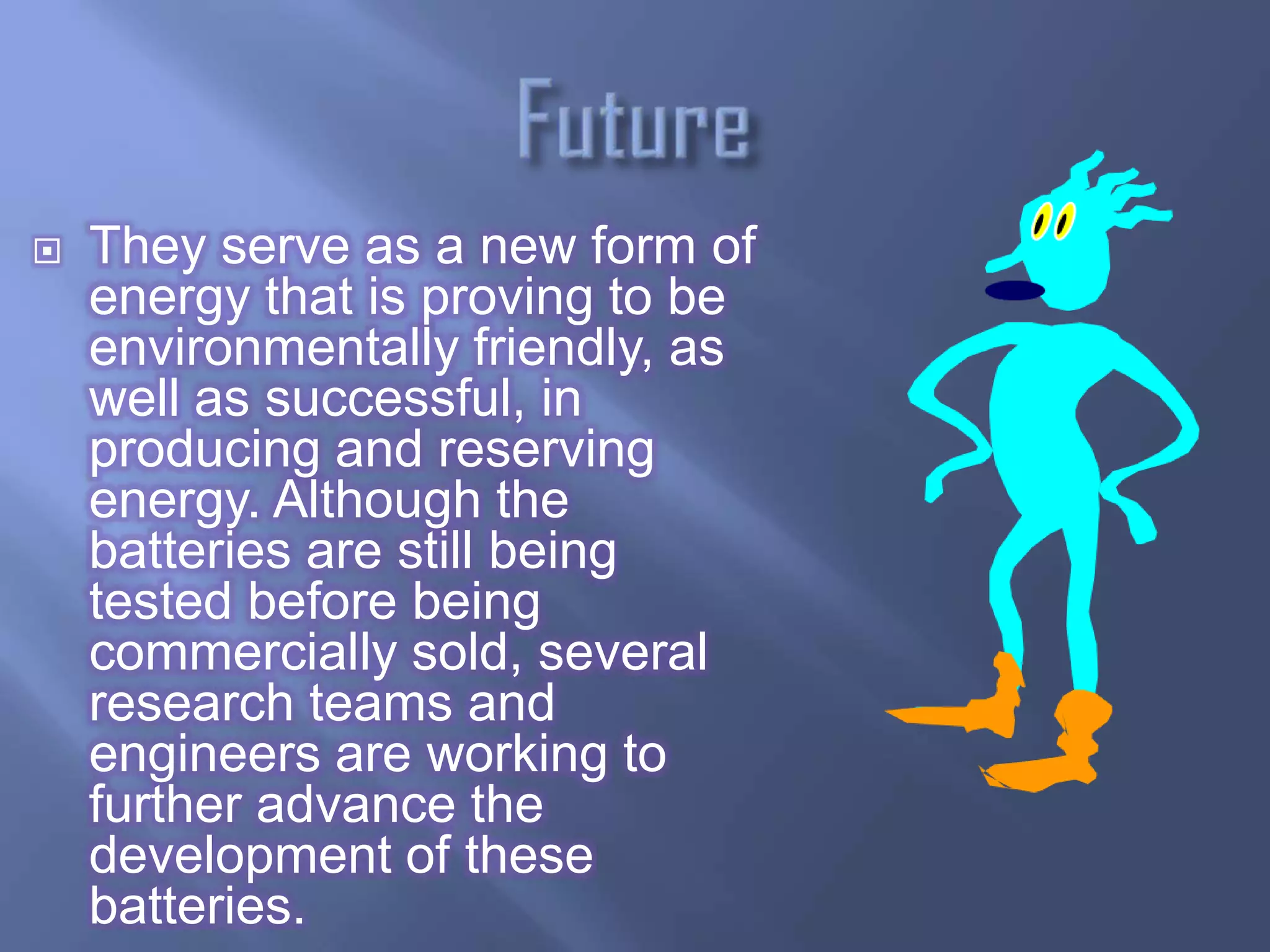 Future

They serve as a new form of energy that is proving to be environmentally friendly, as well as successful, in producing and reserving energy. Although the batteries are still being tested before being commercially sold, several research teams and engineers are working to further advance the development of these batteries.